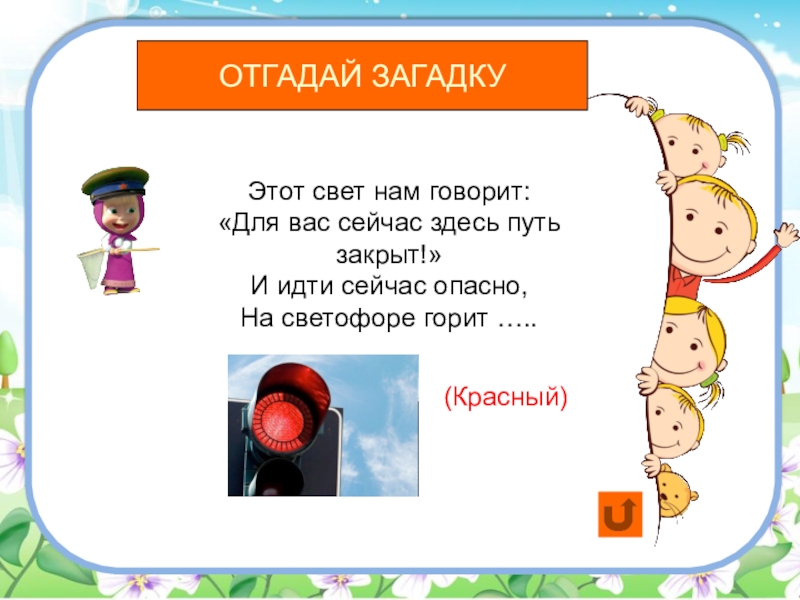 ОТГАДАЙ ЗАГАДКУ

Этот свет нам говорит:
«Для вас сейчас здесь путь закрыт!»
И идти сейчас опасно,
На светофоре горит …..

(Красный)